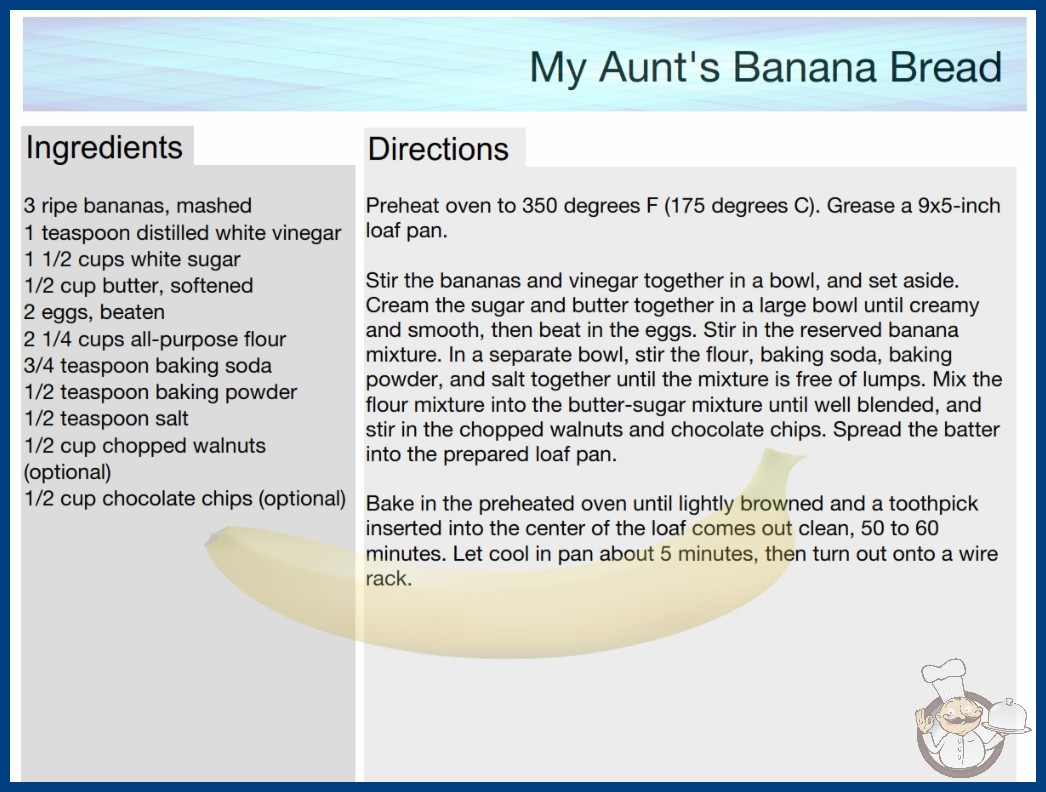 My Aunt's Banana Bread

Ingredients

3 ripe bananas, mashed
1 teaspoon distilled white vinegar
1 1/2 cups white sugar
1/2 cup butter, softened
2 eggs, beaten
2 1/4 cups all-purpose flour
3/4 teaspoon baking soda
1/2 teaspoon baking powder
1/2 teaspoon salt
1/2 cup chopped walnuts (optional)
1/2 cup chocolate chips (optional)

Directions

Preheat oven to 350 degrees F (175 degrees C). Grease a 9x5-inch loaf pan.

Stir the bananas and vinegar together in a bowl, and set aside. Cream the sugar and butter together in a large bowl until creamy and smooth, then beat in the eggs. Stir in the reserved banana mixture. In a separate bowl, stir the flour, baking soda, baking powder, and salt together until the mixture is free of lumps. Mix the flour mixture into the butter-sugar mixture until well blended, and stir in the chopped walnuts and chocolate chips. Spread the batter into the prepared loaf pan.

Bake in the preheated oven until lightly browned and a toothpick inserted into the center of the loaf comes out clean, 50 to 60 minutes. Let cool in pan about 5 minutes, then turn out onto a wire rack.